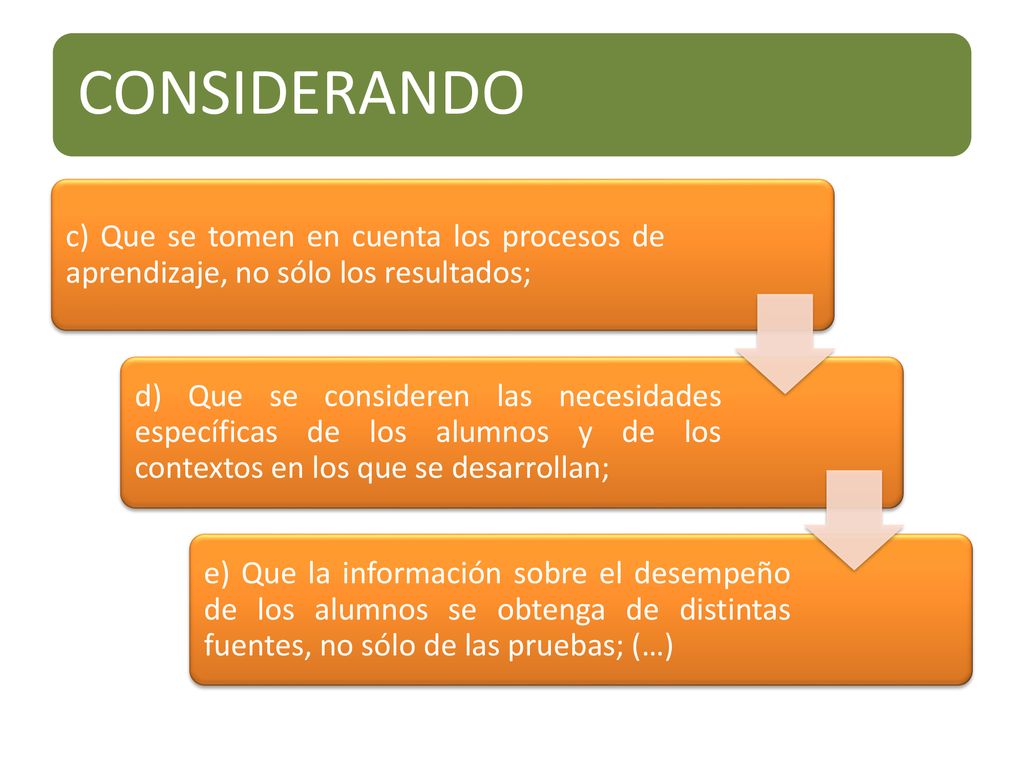 CONSIDERANDO

c) Que se tomen en cuenta los procesos de aprendizaje, no sólo los resultados;

d) Que se consideren las necesidades específicas de los alumnos y de los contextos en los que se desarrollan;

e) Que la información sobre el desempeño de los alumnos se obtenga de distintas fuentes, no sólo de las pruebas; (…)